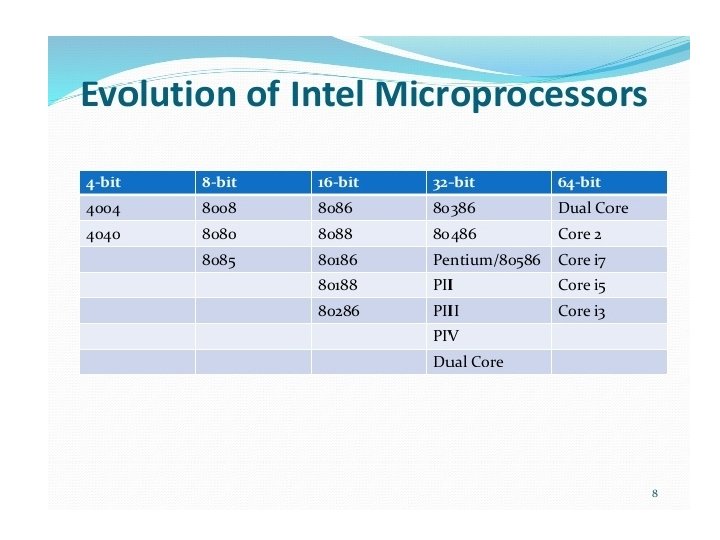 Evolution of Intel Microprocessors

| 4-bit | 8-bit | 16-bit | 32-bit | 64-bit |
|---|---|---|---|---|
| 4004 | 8008 | 8086 | 80386 | Dual Core |
| 4040 | 8080 | 8088 | 80486 | Core 2 |
| | 8085 | 80186 | Pentium/80586 | Core i7 |
| | | 80188 | PII | Core i5 |
| | | 80286 | PIII | Core i3 |
| | | | PIV | |
| | | | Dual Core | |

8